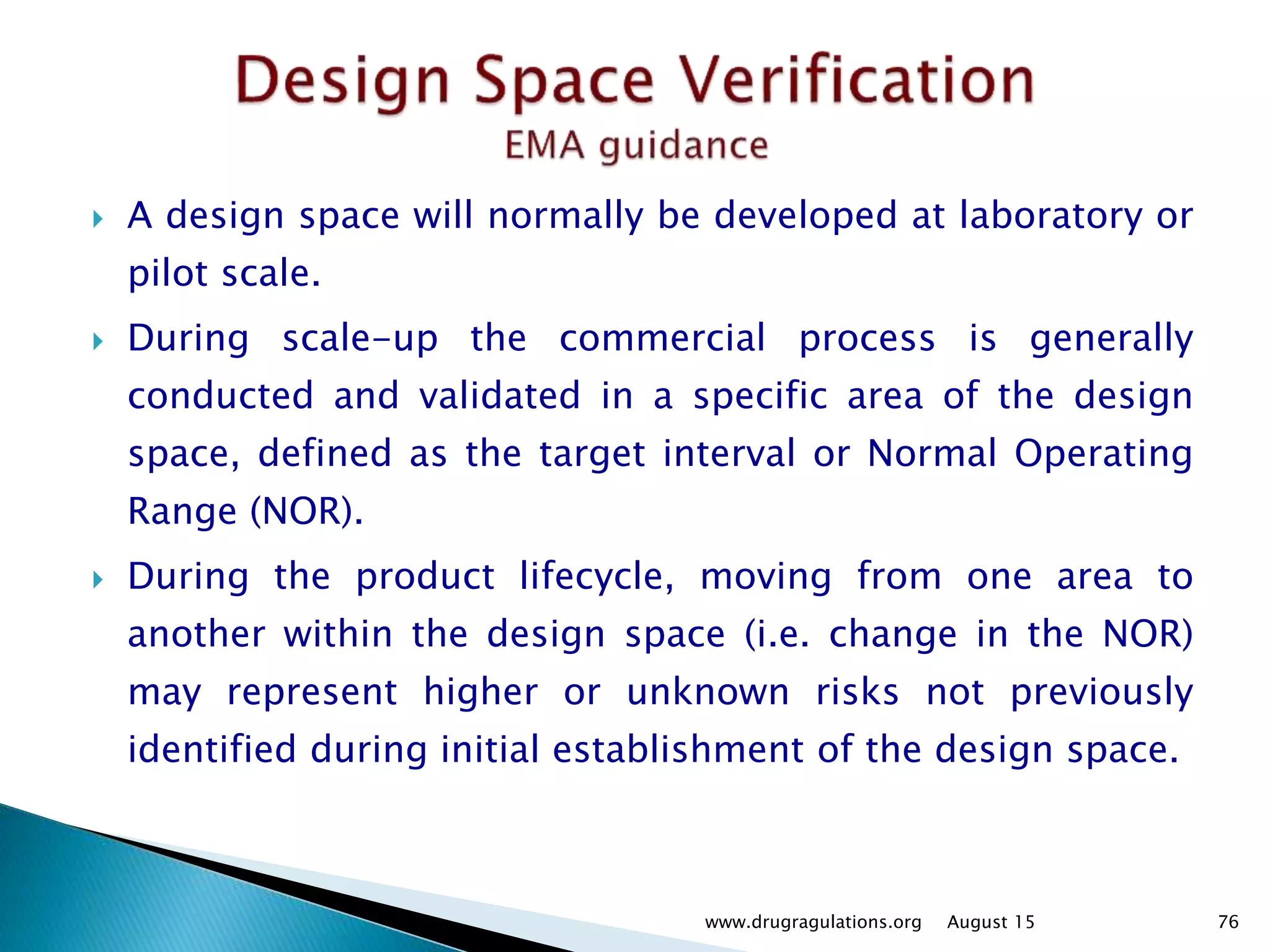 Design Space Verification
EMA guidance

A design space will normally be developed at laboratory or pilot scale.

During scale-up the commercial process is generally conducted and validated in a specific area of the design space, defined as the target interval or Normal Operating Range (NOR).

During the product lifecycle, moving from one area to another within the design space (i.e. change in the NOR) may represent higher or unknown risks not previously identified during initial establishment of the design space.

www.drugragulations.org August 15 76